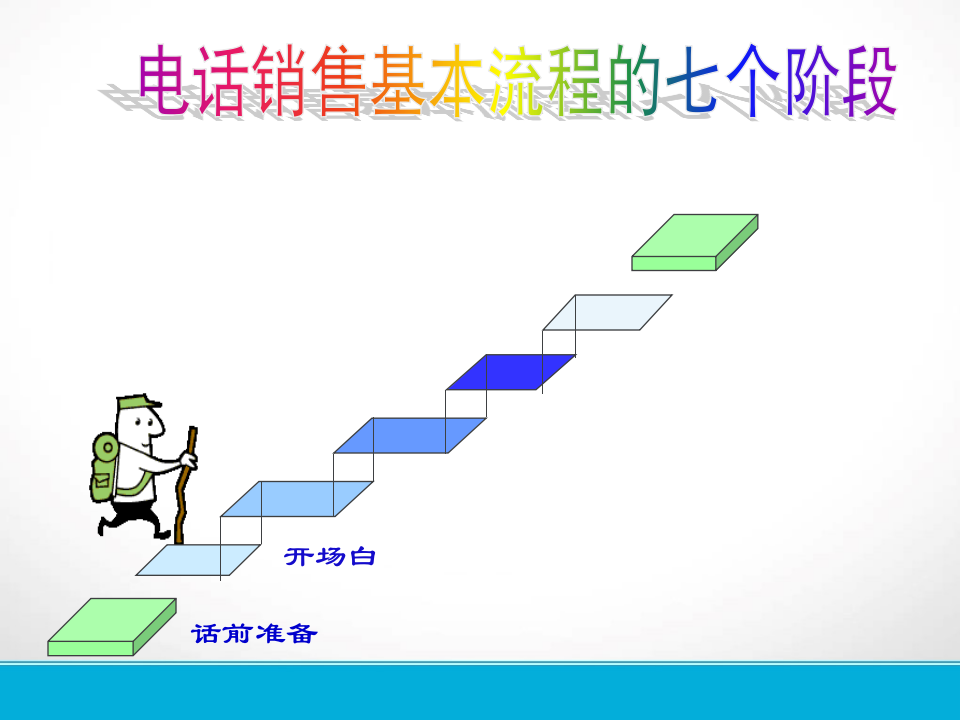 电话销售基本流程的七个阶段

开场白

话前准备